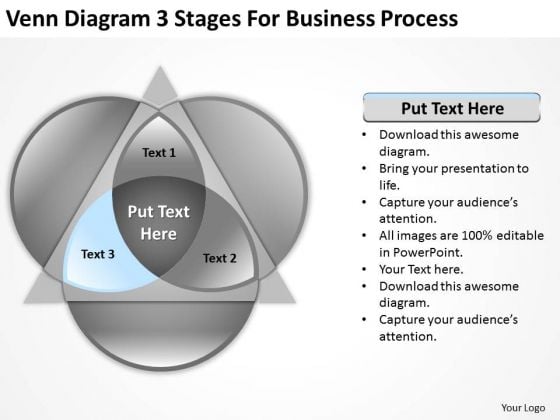 Venn Diagram 3 Stages For Business Process

Text 1

Put Text Here

Text 3

Text 2

Put Text Here

- Download this awesome diagram.
- Bring your presentation to life.
- Capture your audience's attention.
- All images are 100% editable in PowerPoint.
- Your Text here.
- Download this awesome diagram.
- Capture your audience's attention.

Your Logo